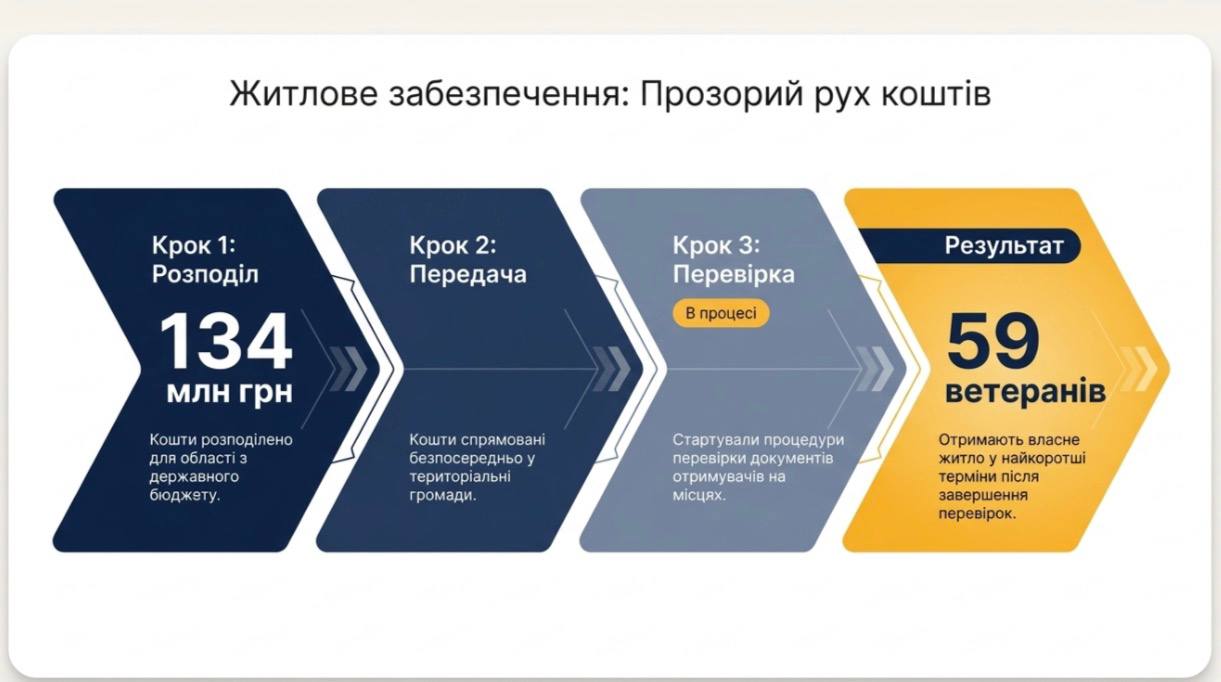 Житлове забезпечення: Прозорий рух коштів

Крок 1: Розподіл

134 млн грн

Кошти розподілено для області з державного бюджету.

Крок 2: Передача

Кошти спрямовані безпосередньо у територіальні громади.

Крок 3: Перевірка

В процесі

Стартували процедури перевірки документів отримувачів на місцях.

Результат

59 ветеранів

Отримають власне житло у найкоротші терміни після завершення перевірок.